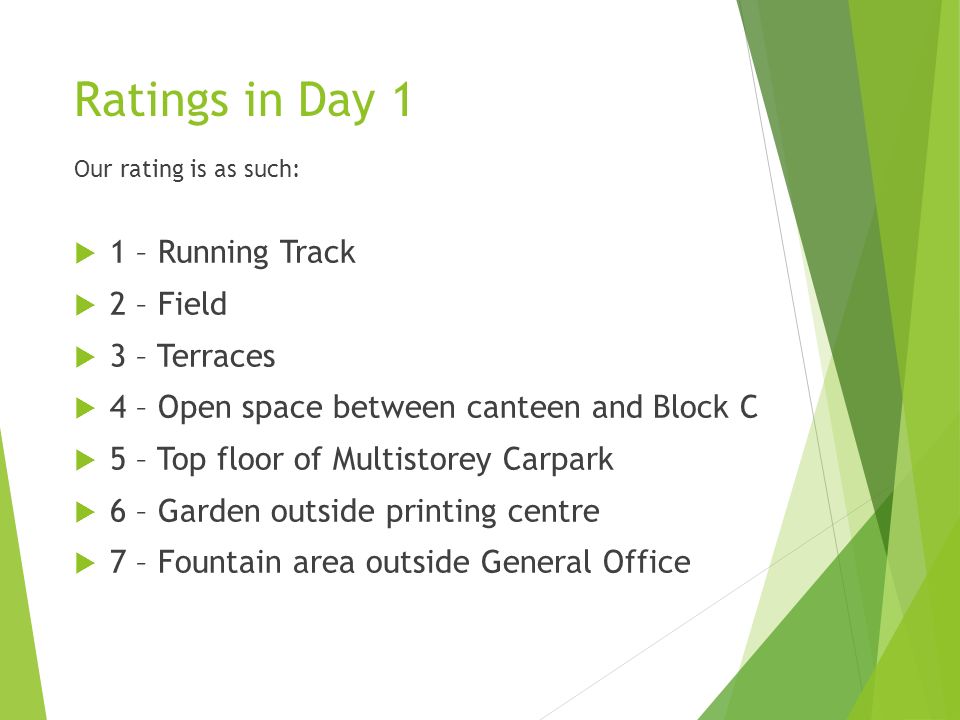 Ratings in Day 1

Our rating is as such:

1 – Running Track
2 – Field
3 – Terraces
4 – Open space between canteen and Block C
5 – Top floor of Multistorey Carpark
6 – Garden outside printing centre
7 – Fountain area outside General Office